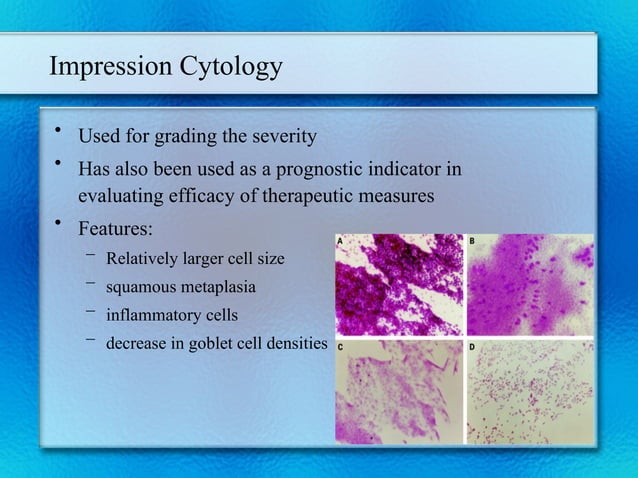 Impression Cytology

• Used for grading the severity
• Has also been used as a prognostic indicator in evaluating efficacy of therapeutic measures
• Features:
– Relatively larger cell size
– squamous metaplasia
– inflammatory cells
– decrease in goblet cell densities

A
B
C
D